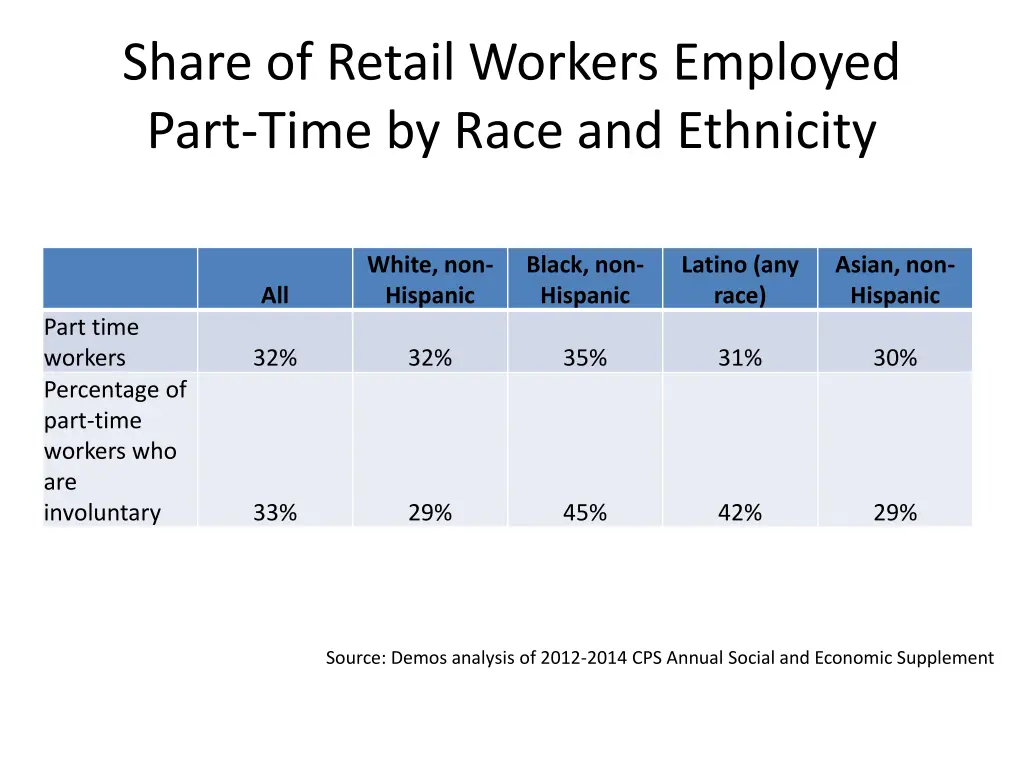 Share of Retail Workers Employed Part-Time by Race and Ethnicity

| | All | White, non-Hispanic | Black, non-Hispanic | Latino (any race) | Asian, non-Hispanic |
|---|---|---|---|---|---|
| Part time workers | 32% | 32% | 35% | 31% | 30% |
| Percentage of part-time workers who are involuntary | 33% | 29% | 45% | 42% | 29% |

Source: Demos analysis of 2012-2014 CPS Annual Social and Economic Supplement